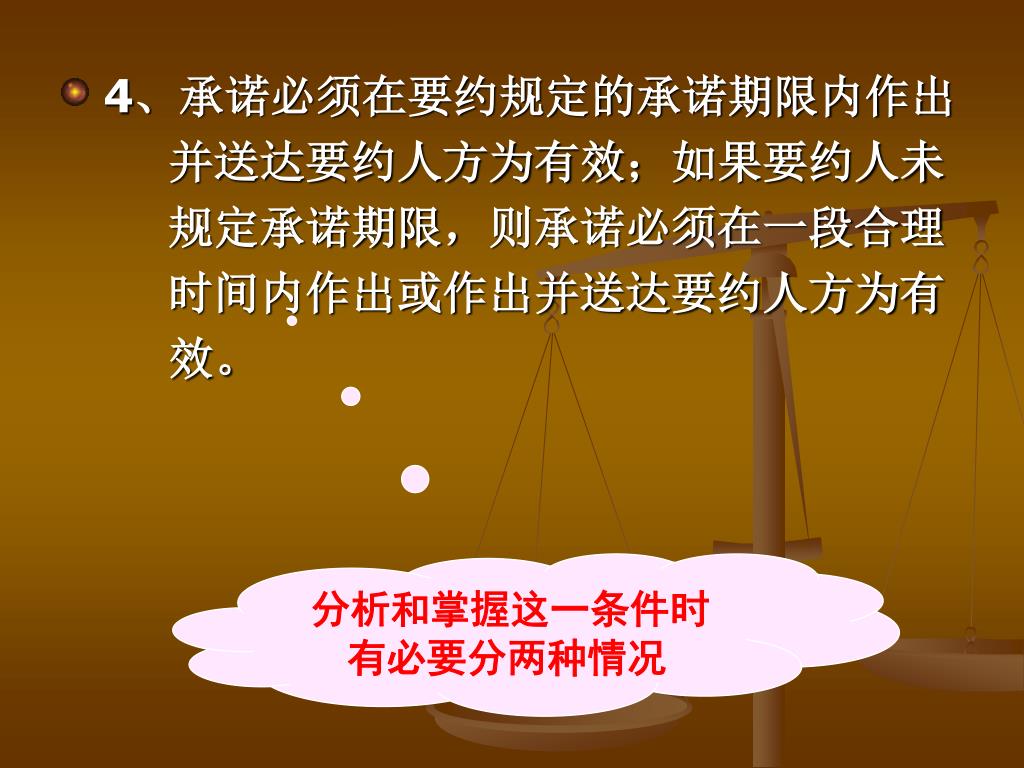 4、承诺必须在要约规定的承诺期限内作出并送达要约人方为有效；如果要约人未规定承诺期限，则承诺必须在一段合理时间内作出或作出并送达要约人方为有效。

分析和掌握这一条件时有必要分两种情况